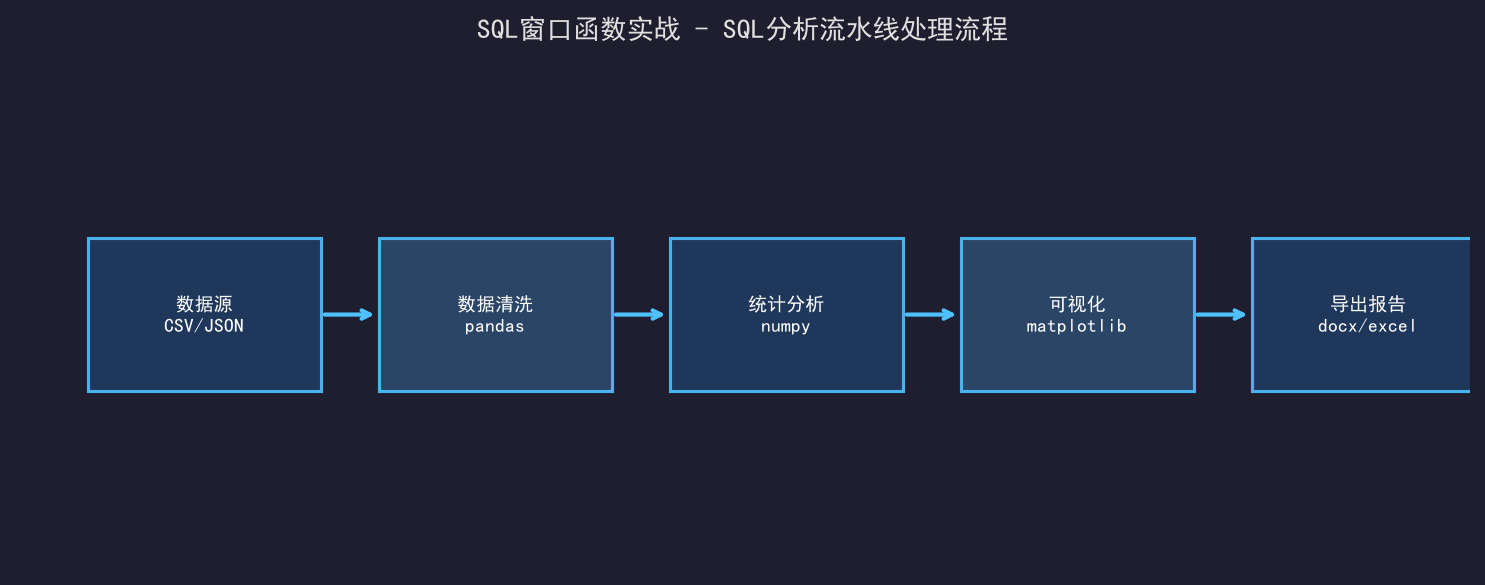 SQL窗口函数实战 - SQL分析流水线处理流程

数据源
CSV/JSON

数据清洗
pandas

统计分析
numpy

可视化
matplotlib

导出报告
docx/excel